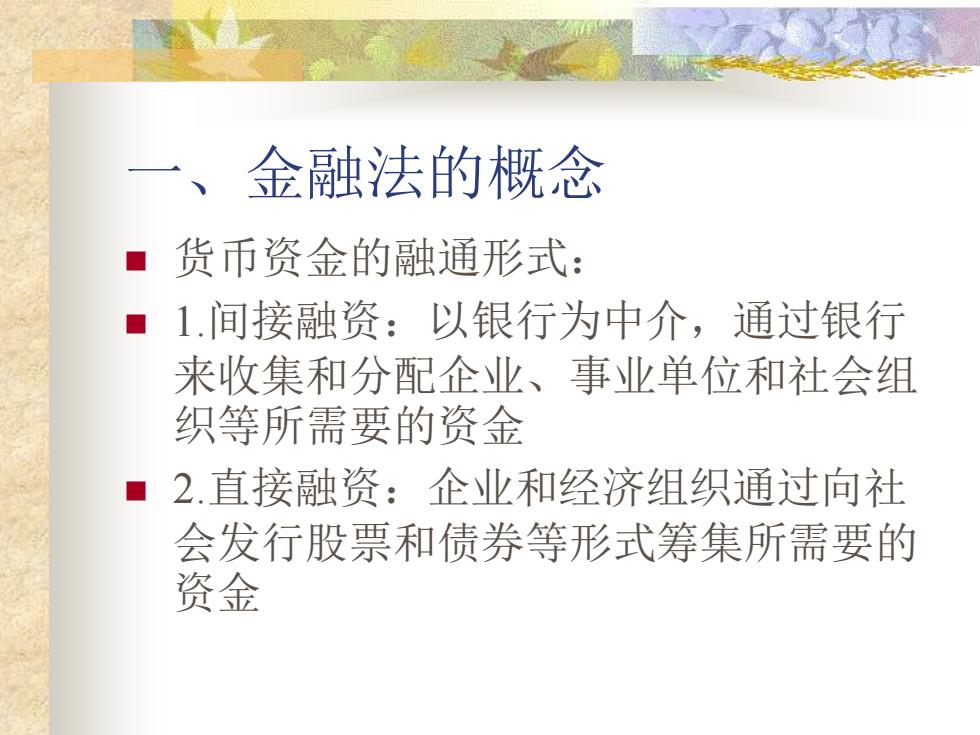 一、金融法的概念

■ 货币资金的融通形式：

■ 1.间接融资：以银行为中介，通过银行来收集和分配企业、事业单位和社会组织等所需要的资金

■ 2.直接融资：企业和经济组织通过向社会发行股票和债券等形式筹集所需要的资金